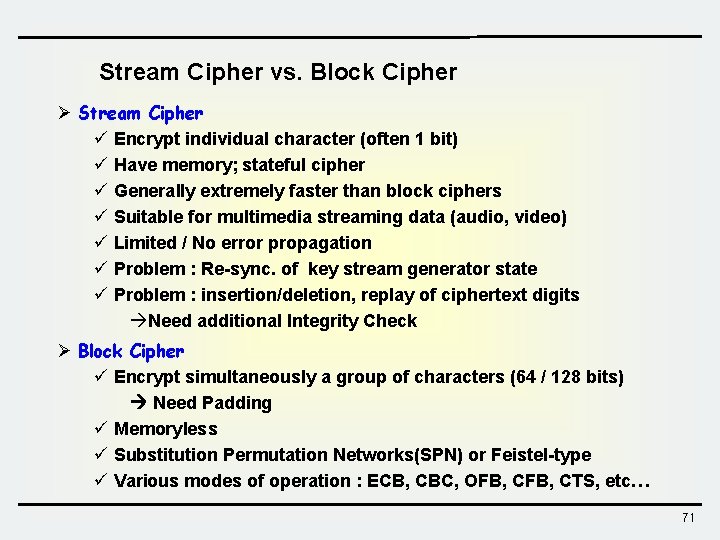 Stream Cipher vs. Block Cipher

➢ Stream Cipher

✓ Encrypt individual character (often 1 bit)

✓ Have memory; stateful cipher

✓ Generally extremely faster than block ciphers

✓ Suitable for multimedia streaming data (audio, video)

✓ Limited / No error propagation

✓ Problem : Re-sync. of key stream generator state

✓ Problem : insertion/deletion, replay of ciphertext digits

→Need additional Integrity Check

➢ Block Cipher

✓ Encrypt simultaneously a group of characters (64 / 128 bits)

→ Need Padding

✓ Memoryless

✓ Substitution Permutation Networks(SPN) or Feistel-type

✓ Various modes of operation : ECB, CBC, OFB, CFB, CTS, etc…

71